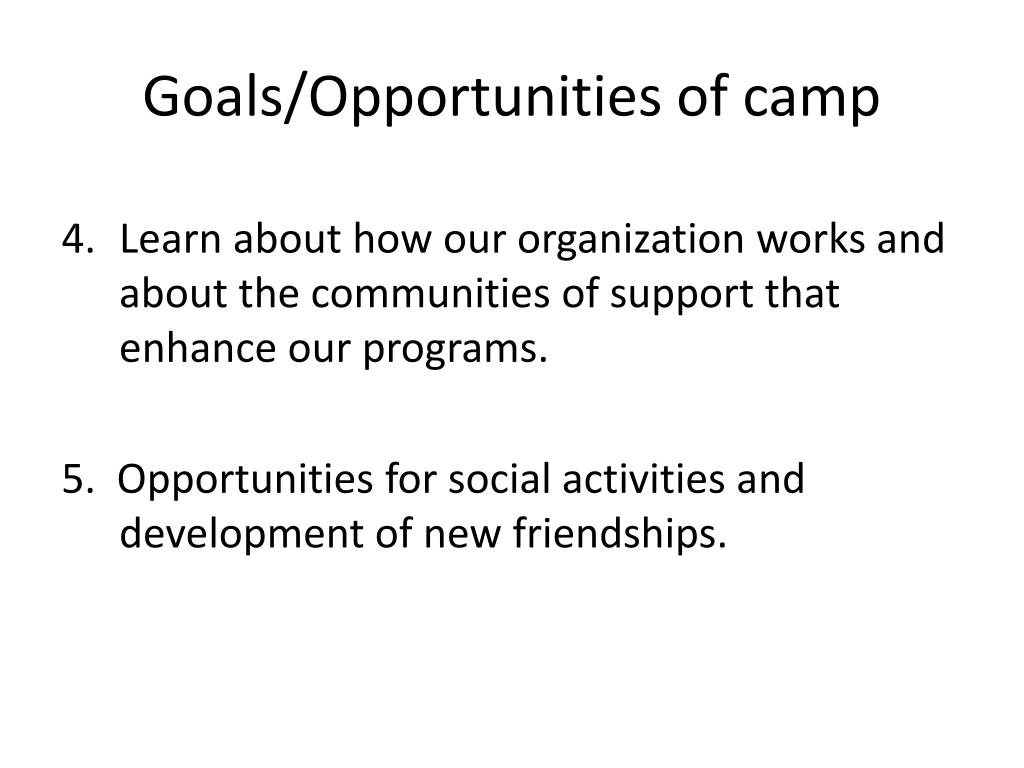 Goals/Opportunities of camp

4. Learn about how our organization works and about the communities of support that enhance our programs.

5. Opportunities for social activities and development of new friendships.